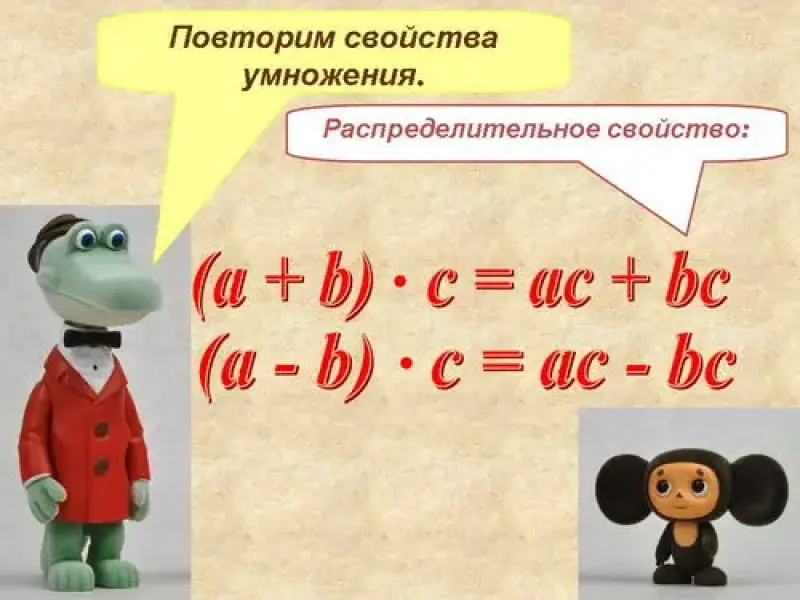 Повторим свойства умножения.

Распределительное свойство:

$(a + b) \cdot c = ac + bc$
$(a - b) \cdot c = ac - bc$